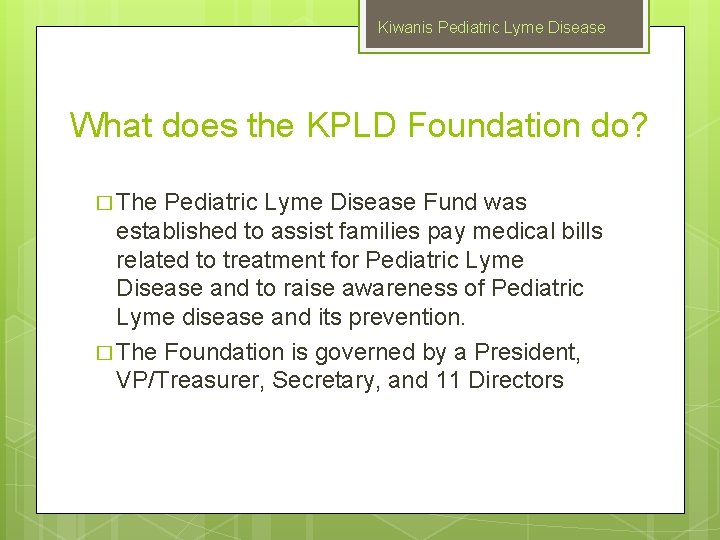 Kiwanis Pediatric Lyme Disease

What does the KPLD Foundation do?

□ The Pediatric Lyme Disease Fund was established to assist families pay medical bills related to treatment for Pediatric Lyme Disease and to raise awareness of Pediatric Lyme disease and its prevention.

□ The Foundation is governed by a President, VP/Treasurer, Secretary, and 11 Directors